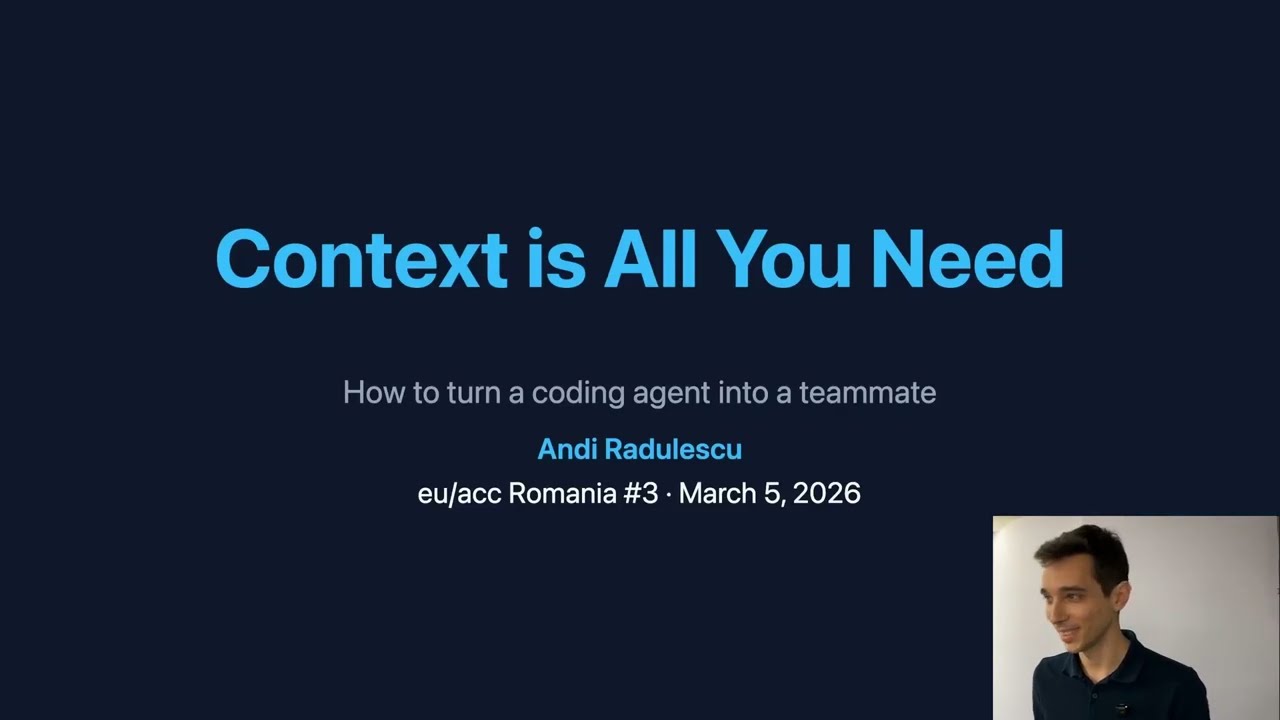 Context is All You Need

How to turn a coding agent into a teammate

Andi Radulescu

eu/acc Romania #3 · March 5, 2026